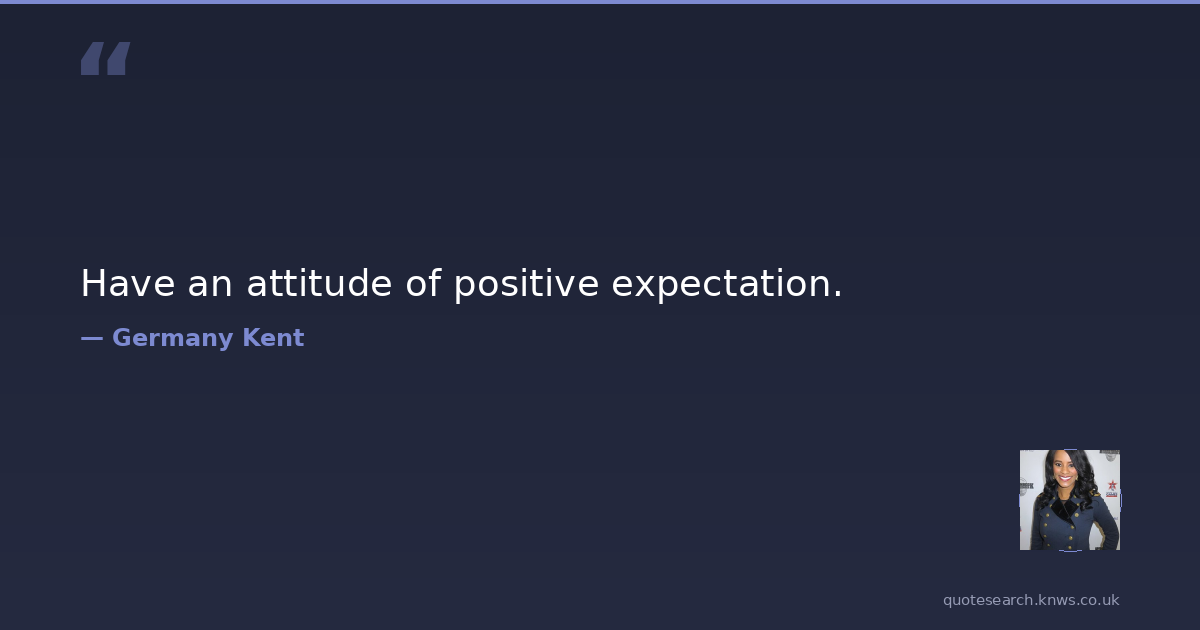 “

Have an attitude of positive expectation.

— Germany Kent

quotesearch.knws.co.uk